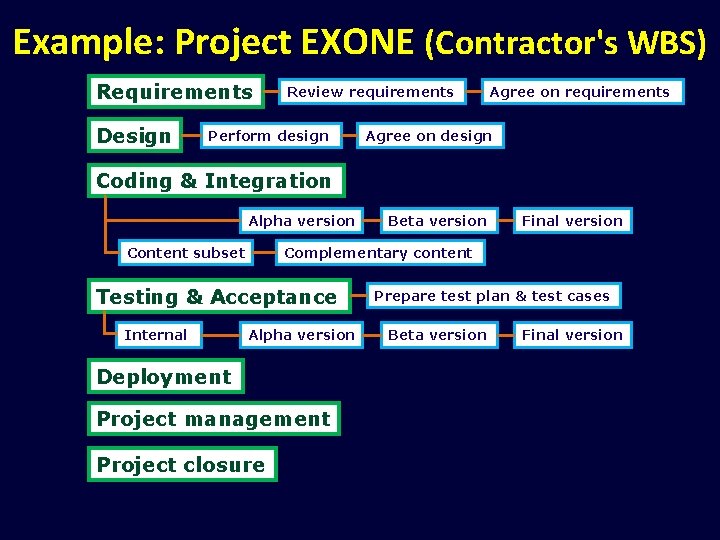 Example: Project EXONE (Contractor's WBS)

Requirements
Review requirements
Agree on requirements

Design
Perform design
Agree on design

Coding & Integration
Alpha version
Beta version
Final version
Content subset
Complementary content

Testing & Acceptance
Prepare test plan & test cases
Internal
Alpha version
Beta version
Final version

Deployment

Project management

Project closure